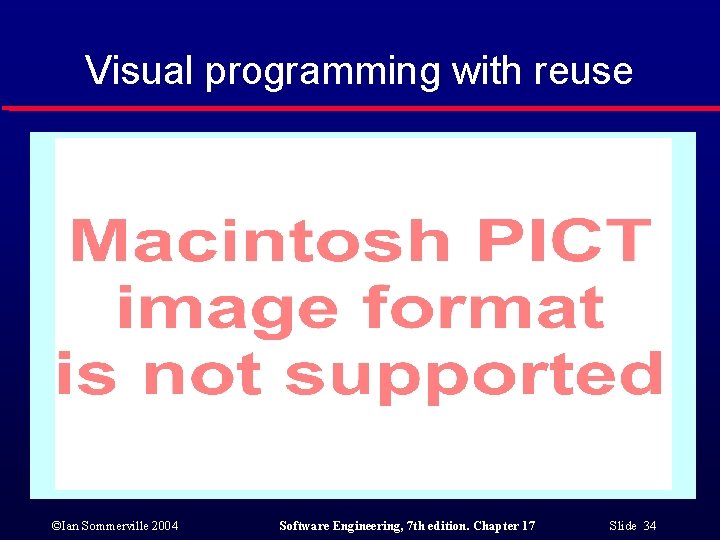 Visual programming with reuse

Macintosh PICT image format is not supported

©Ian Sommerville 2004

Software Engineering, 7th edition. Chapter 17

Slide 34